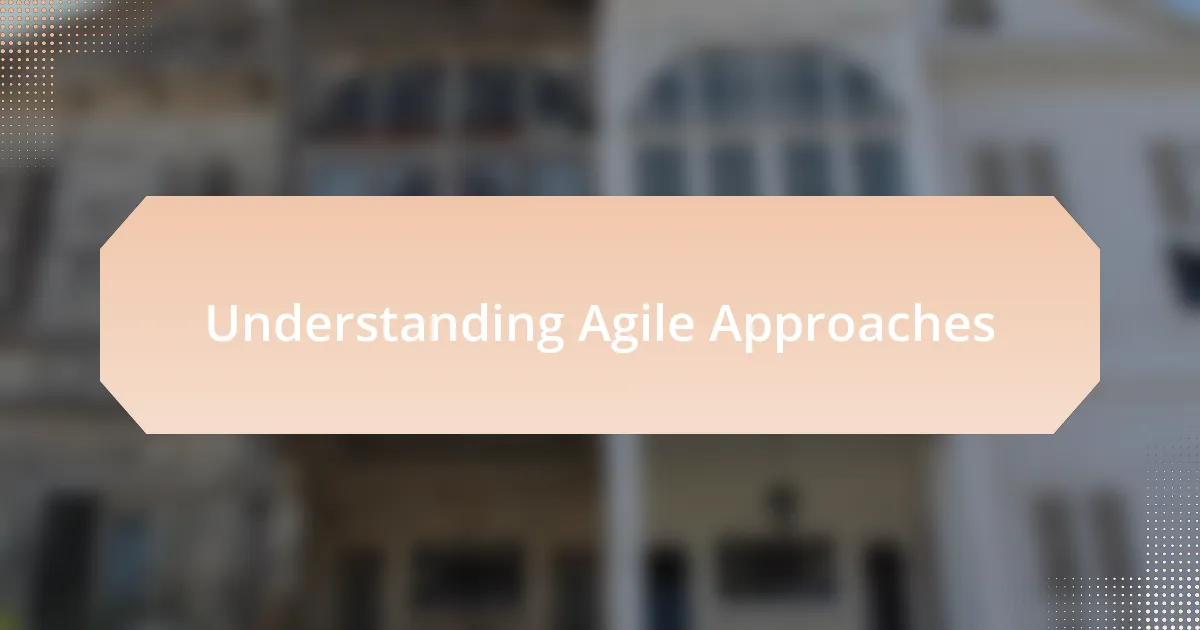 Understanding Agile Approaches